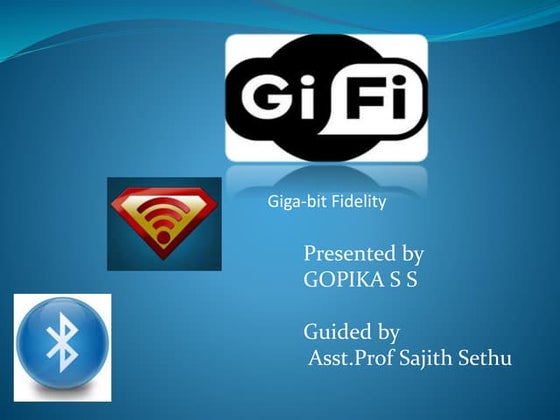 Gi Fi

Giga-bit Fidelity

Presented by
GOPIKA S S

Guided by
Asst.Prof Sajith Sethu